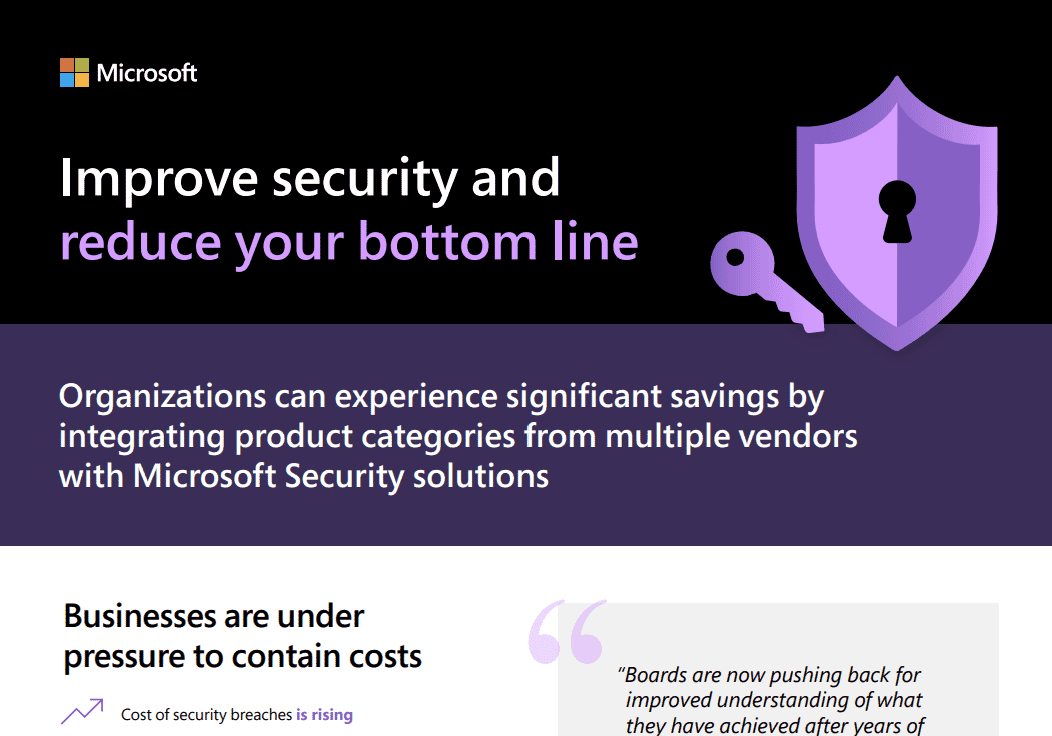 Microsoft

Improve security and reduce your bottom line

Organizations can experience significant savings by integrating product categories from multiple vendors with Microsoft Security solutions

Businesses are under pressure to contain costs

Cost of security breaches is rising

"Boards are now pushing back for improved understanding of what they have achieved after years of